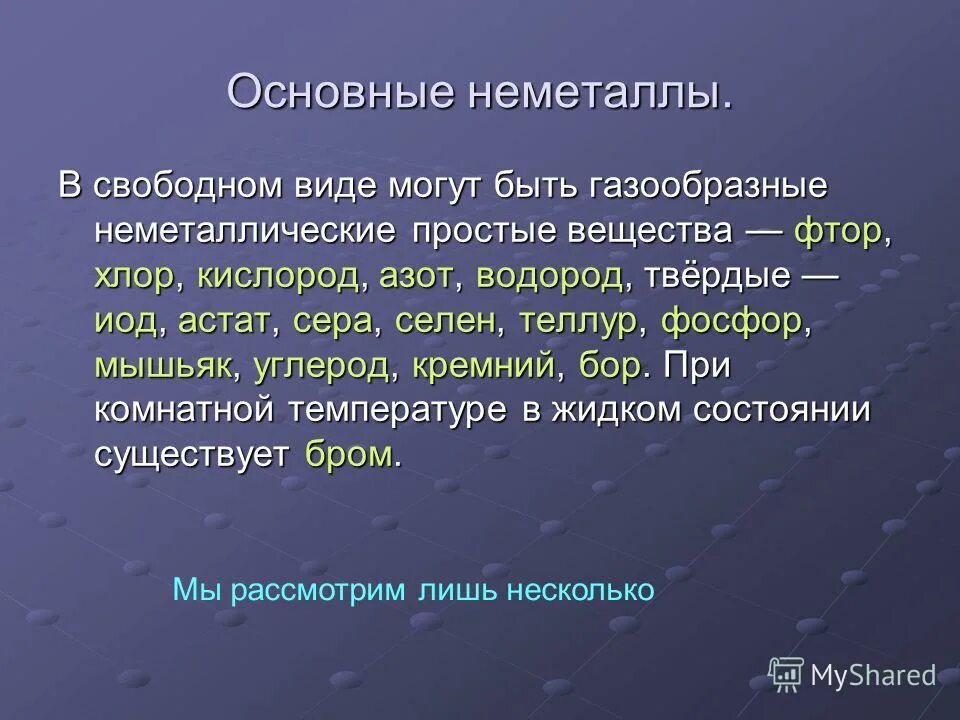 Основные неметаллы.

В свободном виде могут быть газообразные неметаллические простые вещества — фтор, хлор, кислород, азот, водород, твёрдые — иод, астат, сера, селен, теллур, фосфор, мышьяк, углерод, кремний, бор. При комнатной температуре в жидком состоянии существует бром.

Мы рассмотрим лишь несколько

MyShared